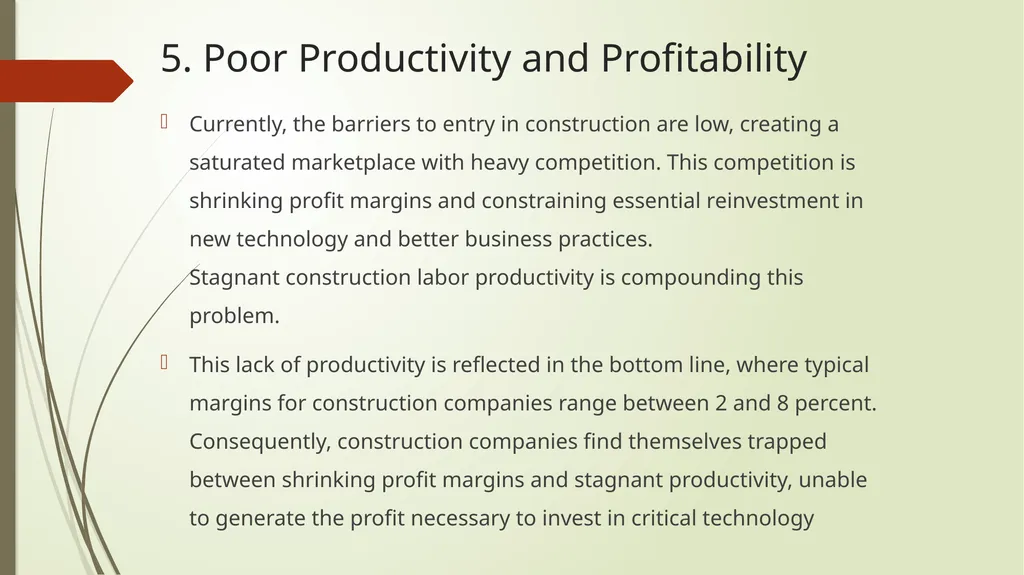 5. Poor Productivity and Profitability

Currently, the barriers to entry in construction are low, creating a saturated marketplace with heavy competition. This competition is shrinking profit margins and constraining essential reinvestment in new technology and better business practices.
Stagnant construction labor productivity is compounding this problem.

This lack of productivity is reflected in the bottom line, where typical margins for construction companies range between 2 and 8 percent. Consequently, construction companies find themselves trapped between shrinking profit margins and stagnant productivity, unable to generate the profit necessary to invest in critical technology